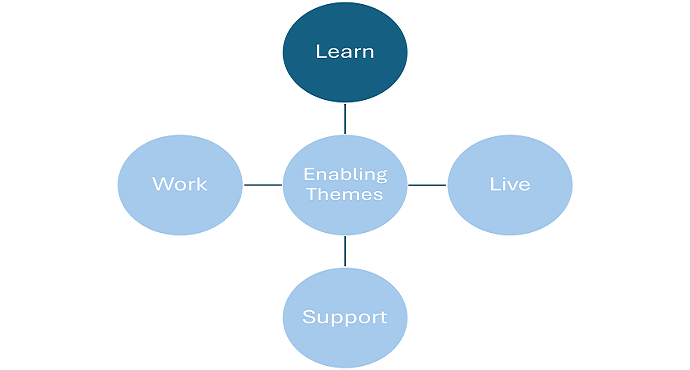 Learn

Work

Enabling Themes

Live

Support